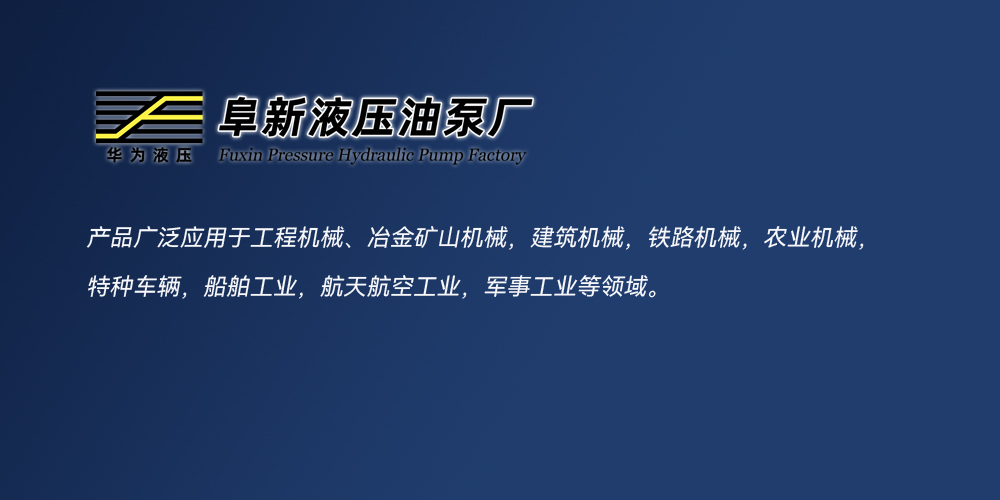 华为液压

阜新液压油泵厂
Fuxin Pressure Hydraulic Pump Factory

产品广泛应用于工程机械、冶金矿山机械，建筑机械，铁路机械，农业机械，特种车辆，船舶工业，航天航空工业，军事工业等领域。